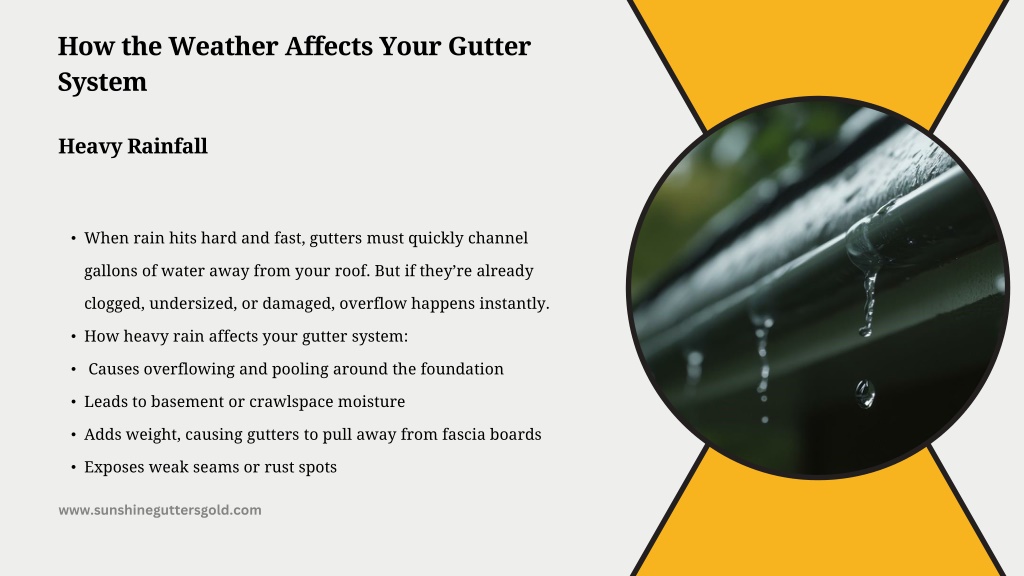 How the Weather Affects Your Gutter System

Heavy Rainfall

• When rain hits hard and fast, gutters must quickly channel gallons of water away from your roof. But if they're already clogged, undersized, or damaged, overflow happens instantly.
• How heavy rain affects your gutter system:
• Causes overflowing and pooling around the foundation
• Leads to basement or crawlspace moisture
• Adds weight, causing gutters to pull away from fascia boards
• Exposes weak seams or rust spots

www.sunshineguttersgold.com